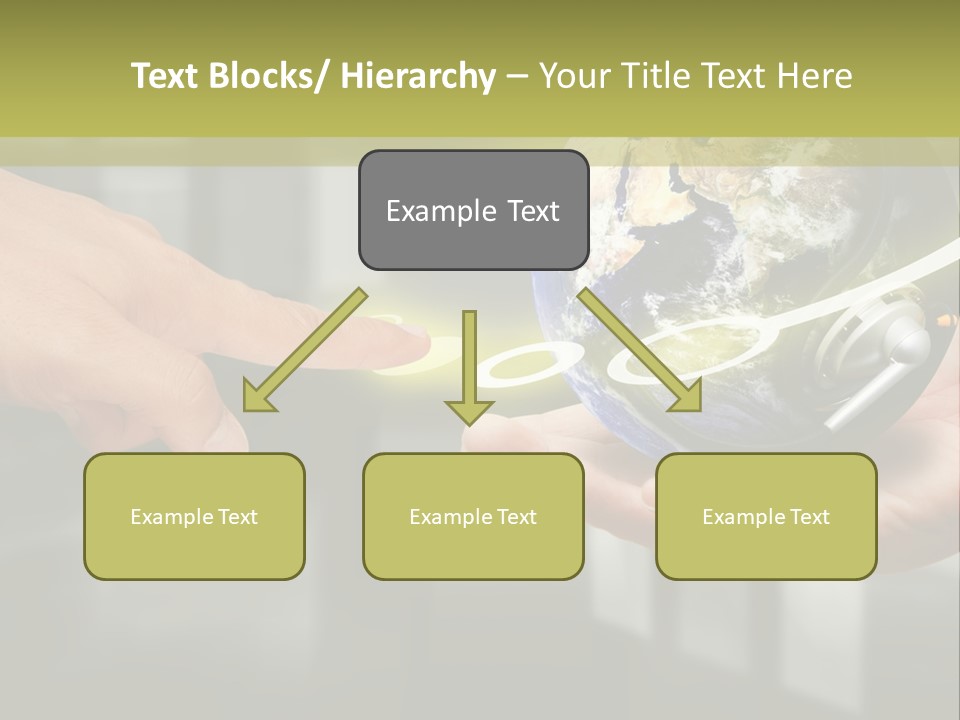 Text Blocks/ Hierarchy – Your Title Text Here

Example Text

Example Text

Example Text

Example Text